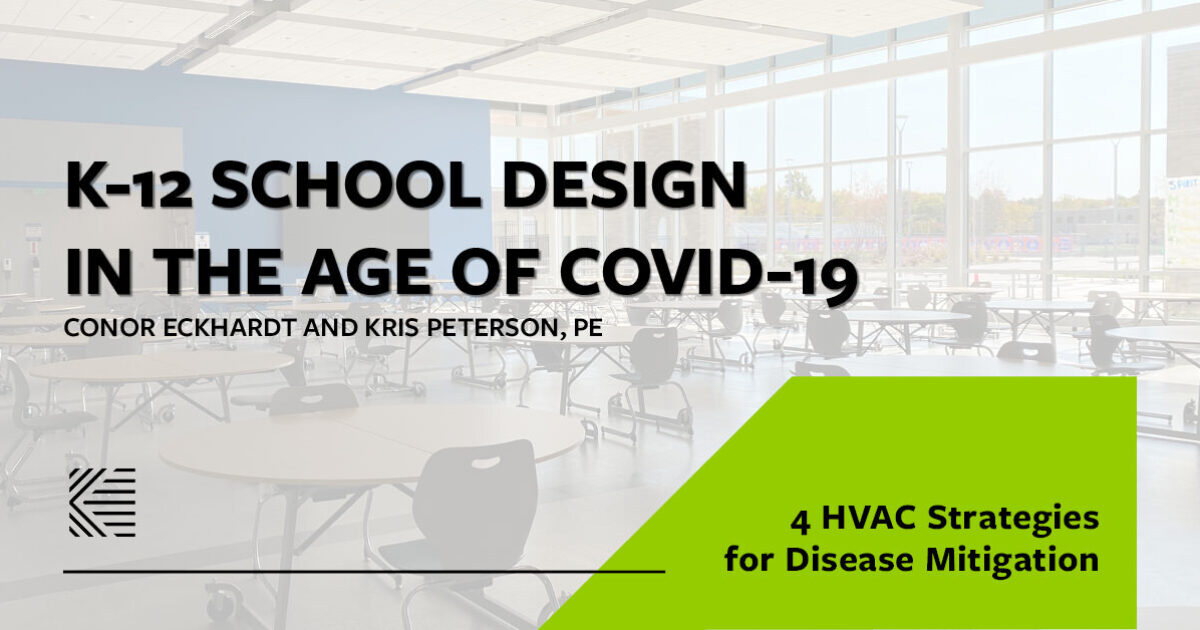 K-12 SCHOOL DESIGN IN THE AGE OF COVID-19

CONOR ECKHARDT AND KRIS PETERSON, PE

4 HVAC Strategies for Disease Mitigation